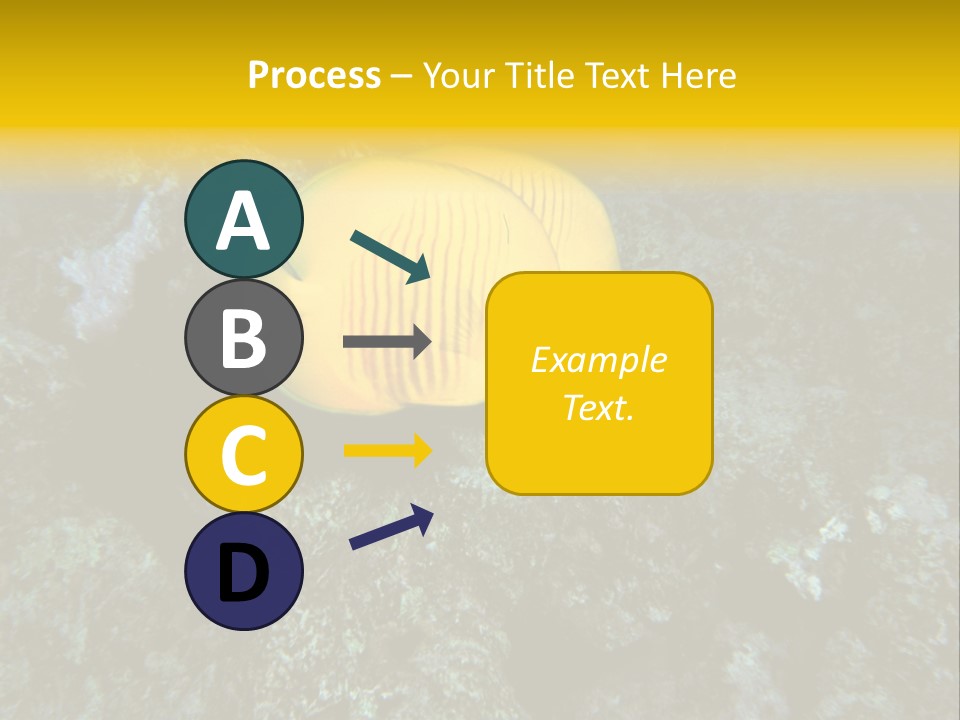 Process – Your Title Text Here

A

B

C

D

Example Text.